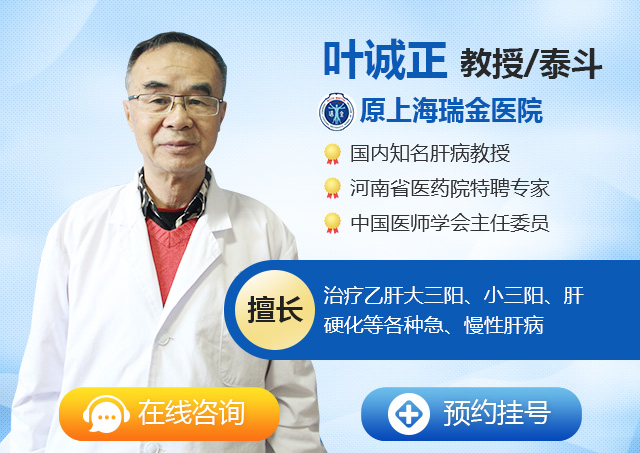 叶诚正 教授/泰斗

原上海瑞金医院

国内知名肝病教授

河南省医药院特聘专家

中国医师学会主任委员

擅长

治疗乙肝大三阳、小三阳、肝硬化等各种急、慢性肝病

在线咨询

预约挂号